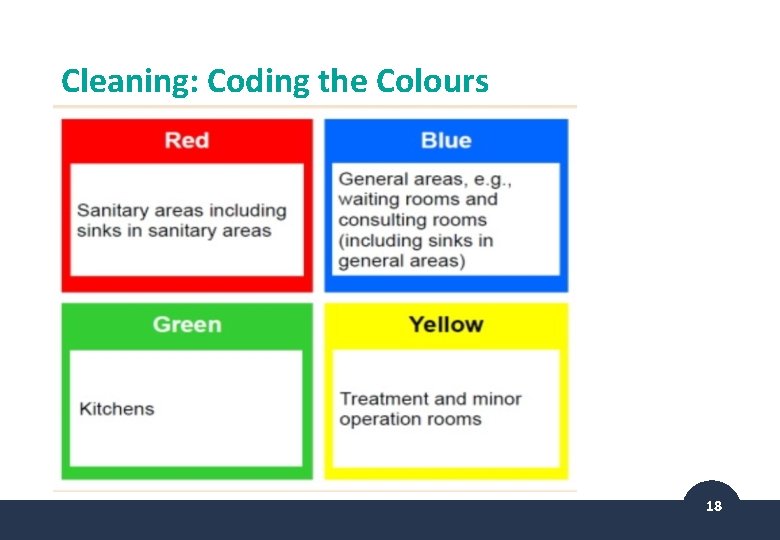 Cleaning: Coding the Colours

Red

Sanitary areas including sinks in sanitary areas

Blue

General areas, e.g., waiting rooms and consulting rooms (including sinks in general areas)

Green

Kitchens

Yellow

Treatment and minor operation rooms

18